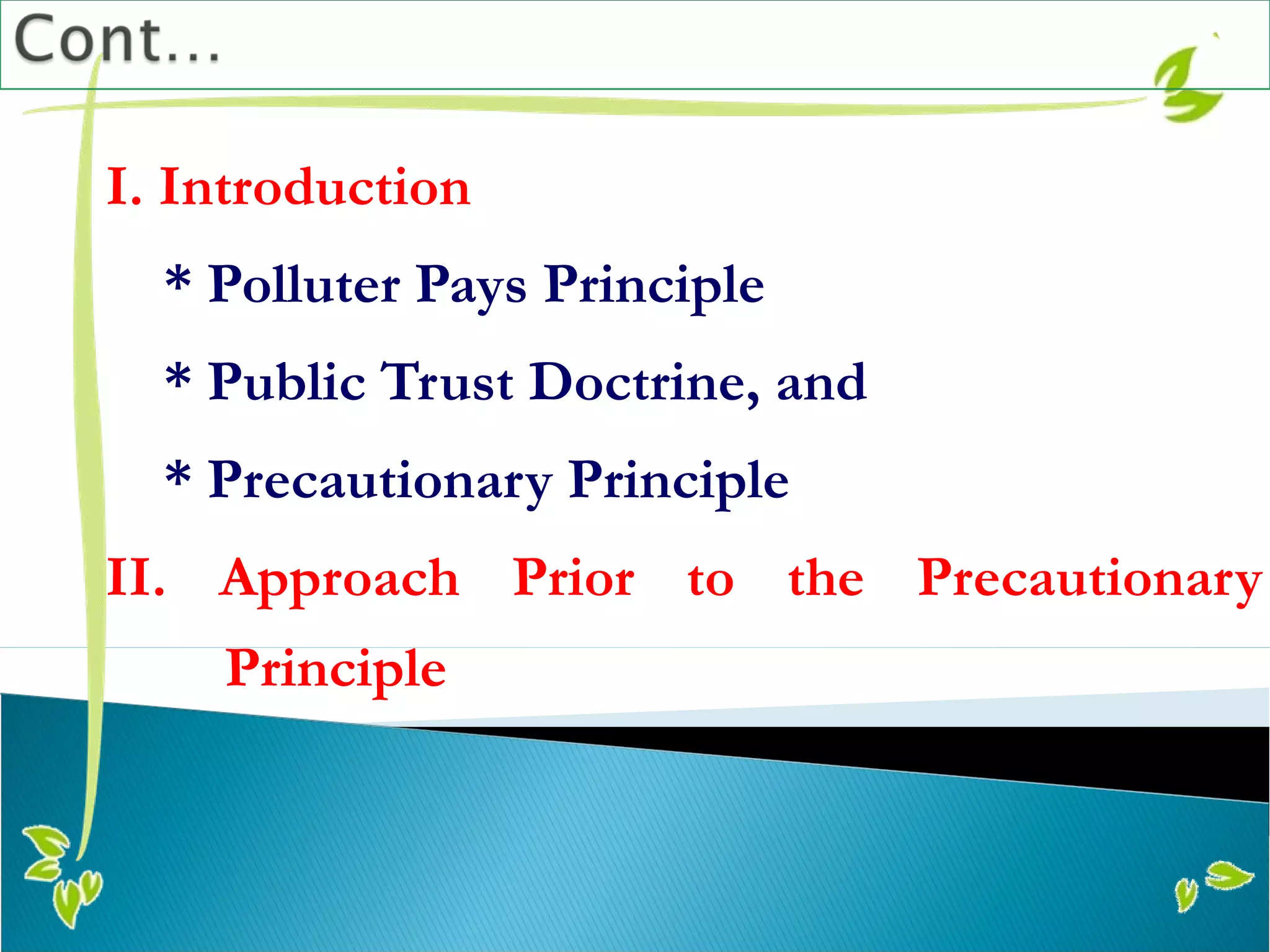 Cont…

I. Introduction

* Polluter Pays Principle

* Public Trust Doctrine, and

* Precautionary Principle

II. Approach Prior to the Precautionary Principle